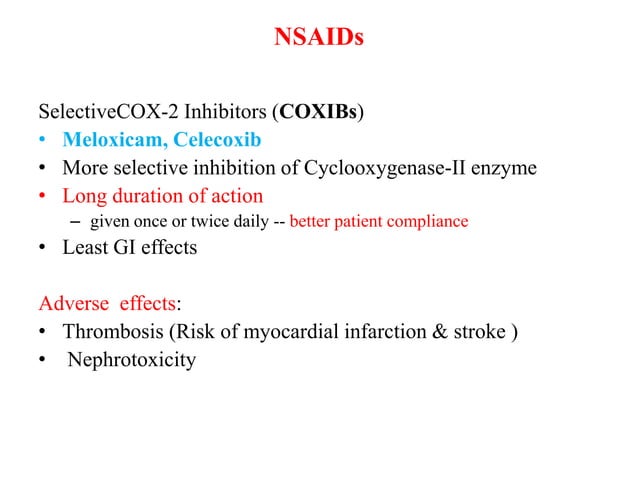 NSAIDs

SelectiveCOX-2 Inhibitors (COXIBs)

• Meloxicam, Celecoxib
• More selective inhibition of Cyclooxygenase-II enzyme
• Long duration of action
  – given once or twice daily -- better patient compliance
• Least GI effects

Adverse effects:

• Thrombosis (Risk of myocardial infarction & stroke )
• Nephrotoxicity